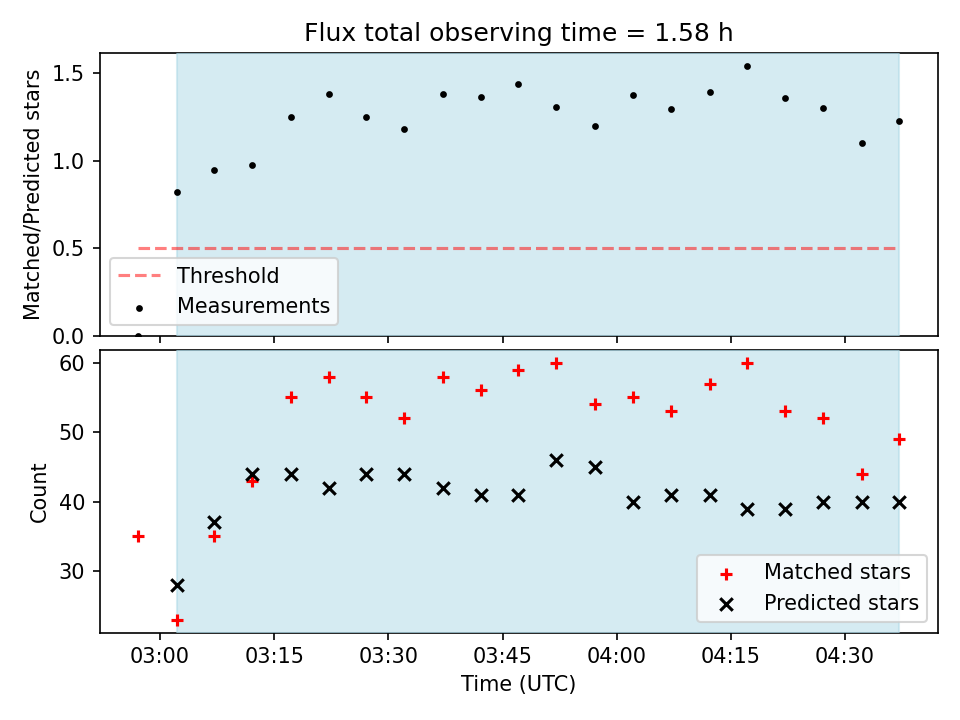 Flux total observing time = 1.58 h

Matched/Predicted stars

1.5
1.0
0.5
0.0

Threshold
Measurements

Count

60
50
40
30

Matched stars
Predicted stars

03:00 03:15 03:30 03:45 04:00 04:15 04:30

Time (UTC)